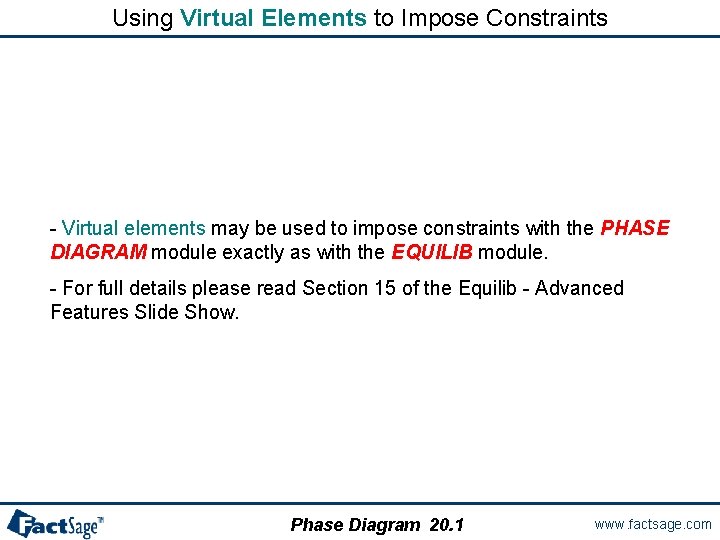 Using Virtual Elements to Impose Constraints

- Virtual elements may be used to impose constraints with the PHASE DIAGRAM module exactly as with the EQUILIB module.

- For full details please read Section 15 of the Equilib - Advanced Features Slide Show.

FactSage™

Phase Diagram 20.1

www.factsage.com